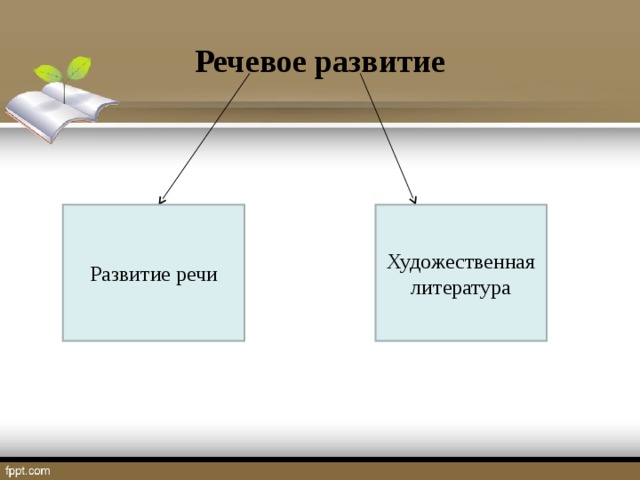 Речевое развитие

Развитие речи

Художественная литература

fppt.com